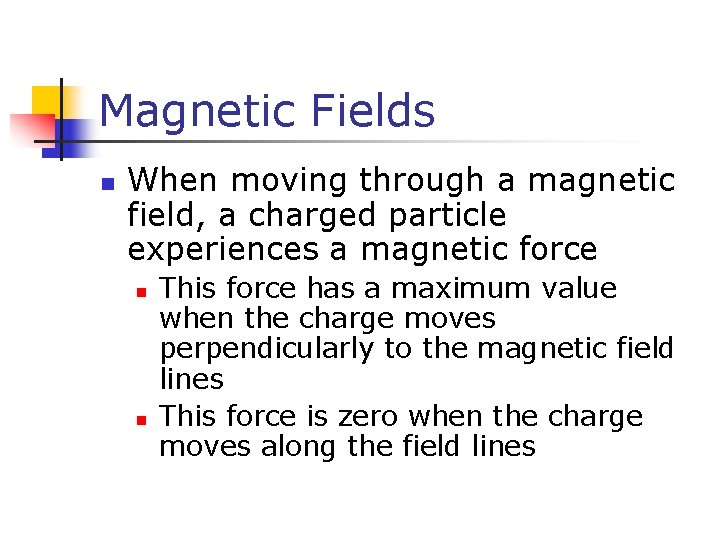 Magnetic Fields

When moving through a magnetic field, a charged particle experiences a magnetic force

This force has a maximum value when the charge moves perpendicularly to the magnetic field lines

This force is zero when the charge moves along the field lines